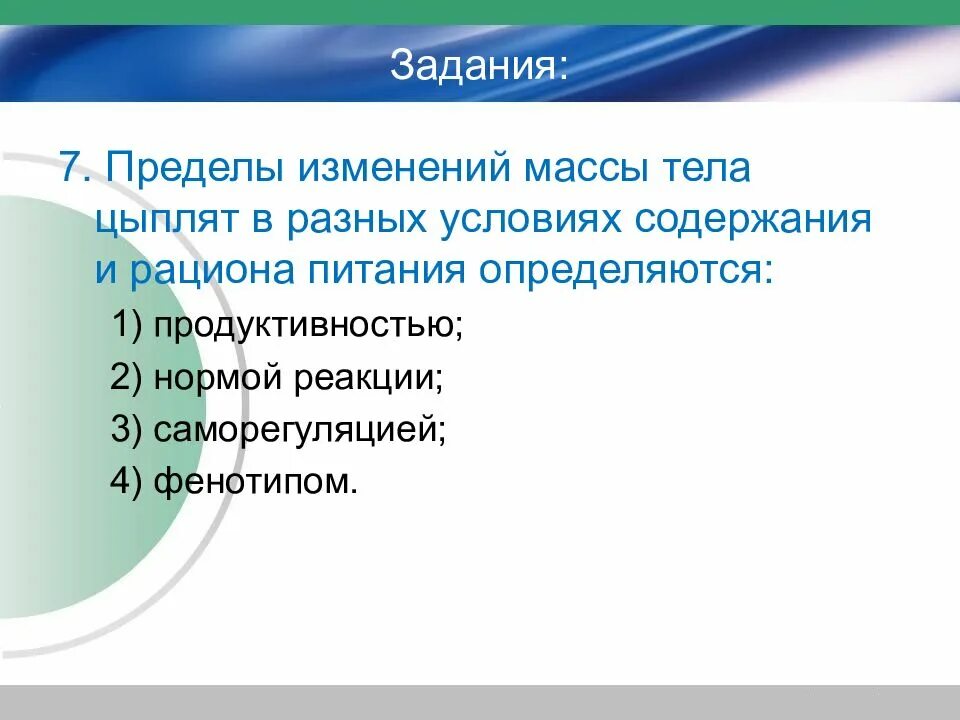 Задания:

7. Пределы изменений массы тела цыплят в разных условиях содержания и рациона питания определяются:

1) продуктивностью;

2) нормой реакции;

3) саморегуляцией;

4) фенотипом.